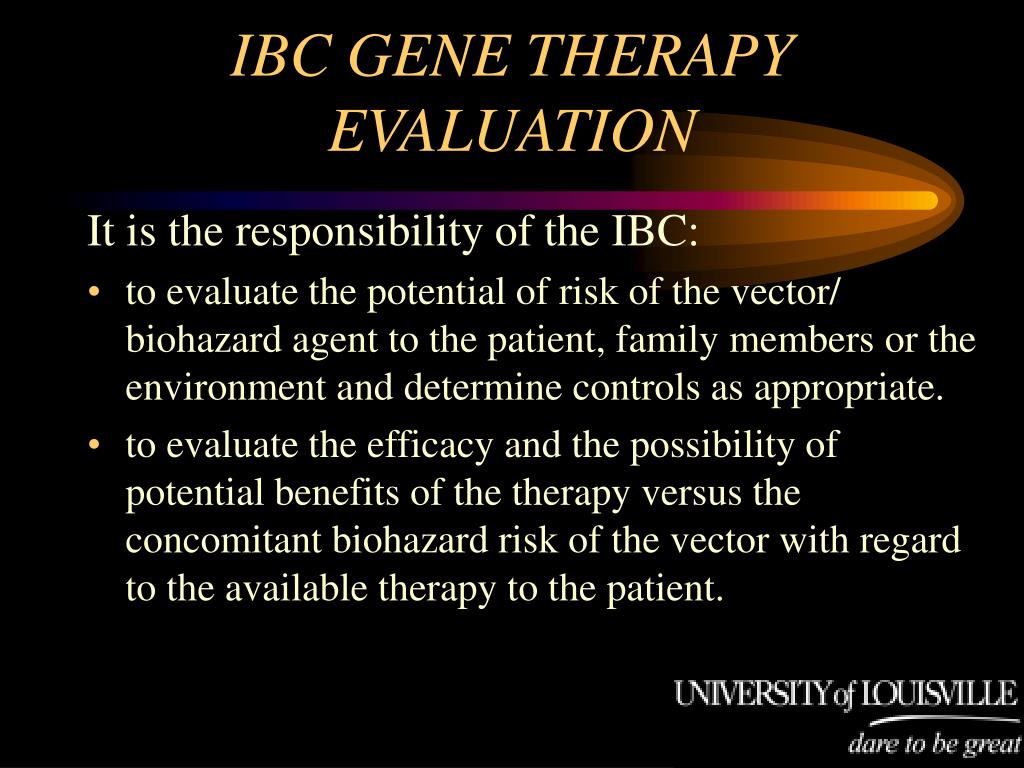 IBC GENE THERAPY EVALUATION

It is the responsibility of the IBC:

• to evaluate the potential of risk of the vector/ biohazard agent to the patient, family members or the environment and determine controls as appropriate.

• to evaluate the efficacy and the possibility of potential benefits of the therapy versus the concomitant biohazard risk of the vector with regard to the available therapy to the patient.

UNIVERSITY of LOUISVILLE
dare to be great